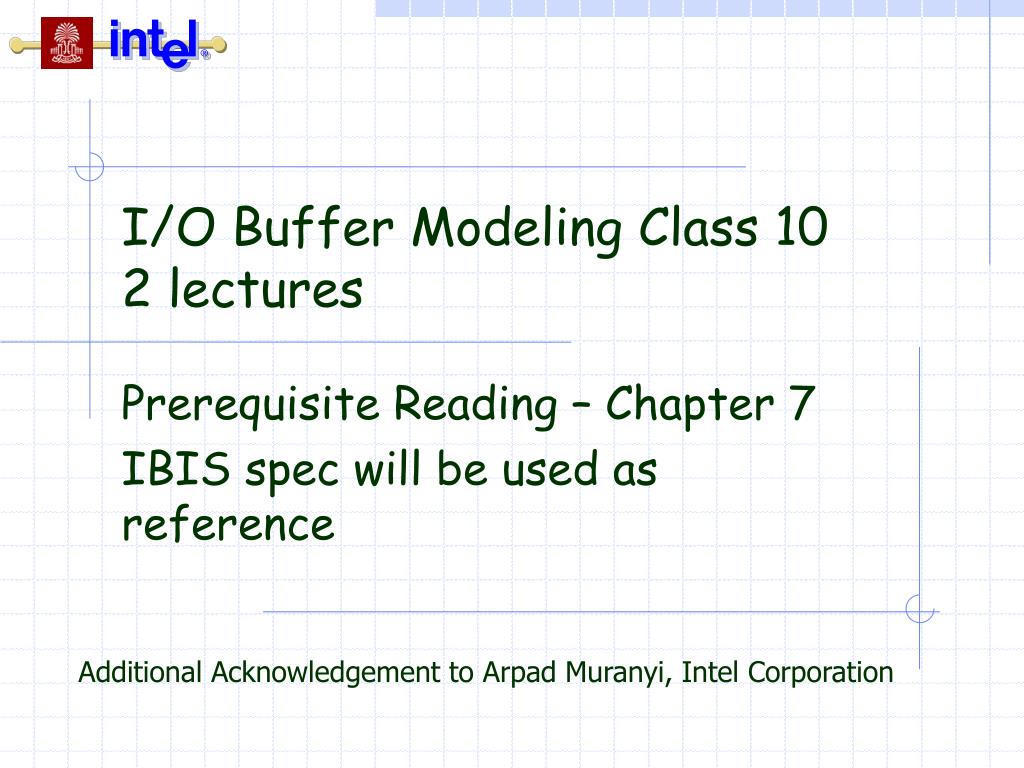 intel®

I/O Buffer Modeling Class 10
2 lectures

Prerequisite Reading – Chapter 7

IBIS spec will be used as reference

Additional Acknowledgement to Arpad Muranyi, Intel Corporation